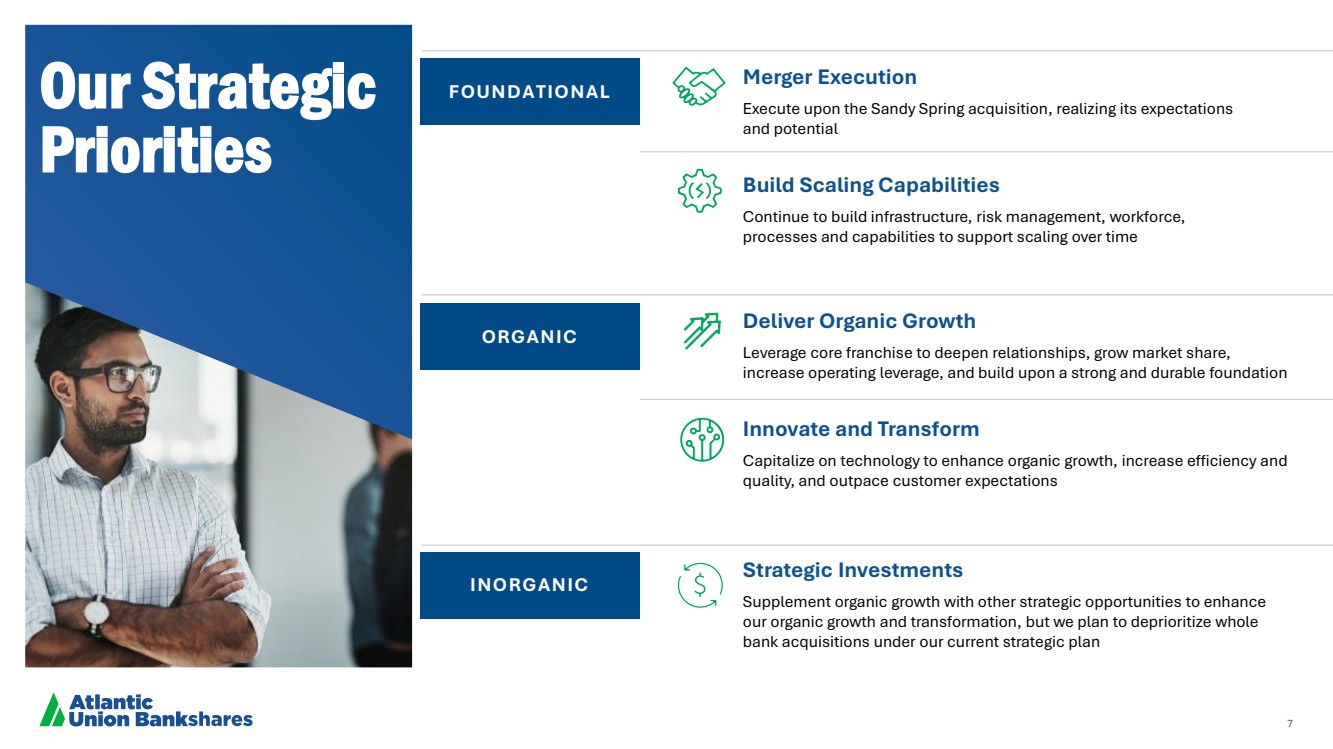 Our Strategic Priorities

FOUNDATIONAL

Merger Execution

Execute upon the Sandy Spring acquisition, realizing its expectations and potential

Build Scaling Capabilities

Continue to build infrastructure, risk management, workforce, processes and capabilities to support scaling over time

ORGANIC

Deliver Organic Growth

Leverage core franchise to deepen relationships, grow market share, increase operating leverage, and build upon a strong and durable foundation

Innovate and Transform

Capitalize on technology to enhance organic growth, increase efficiency and quality, and outpace customer expectations

INORGANIC

Strategic Investments

Supplement organic growth with other strategic opportunities to enhance our organic growth and transformation, but we plan to deprioritize whole bank acquisitions under our current strategic plan

Atlantic Union Bankshares

7